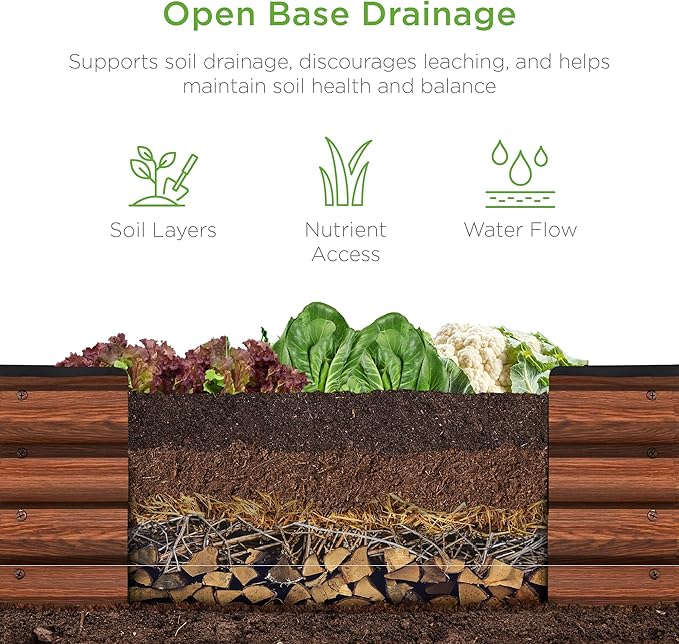 Open Base Drainage

Supports soil drainage, discourages leaching, and helps maintain soil health and balance

Soil Layers

Nutrient Access

Water Flow